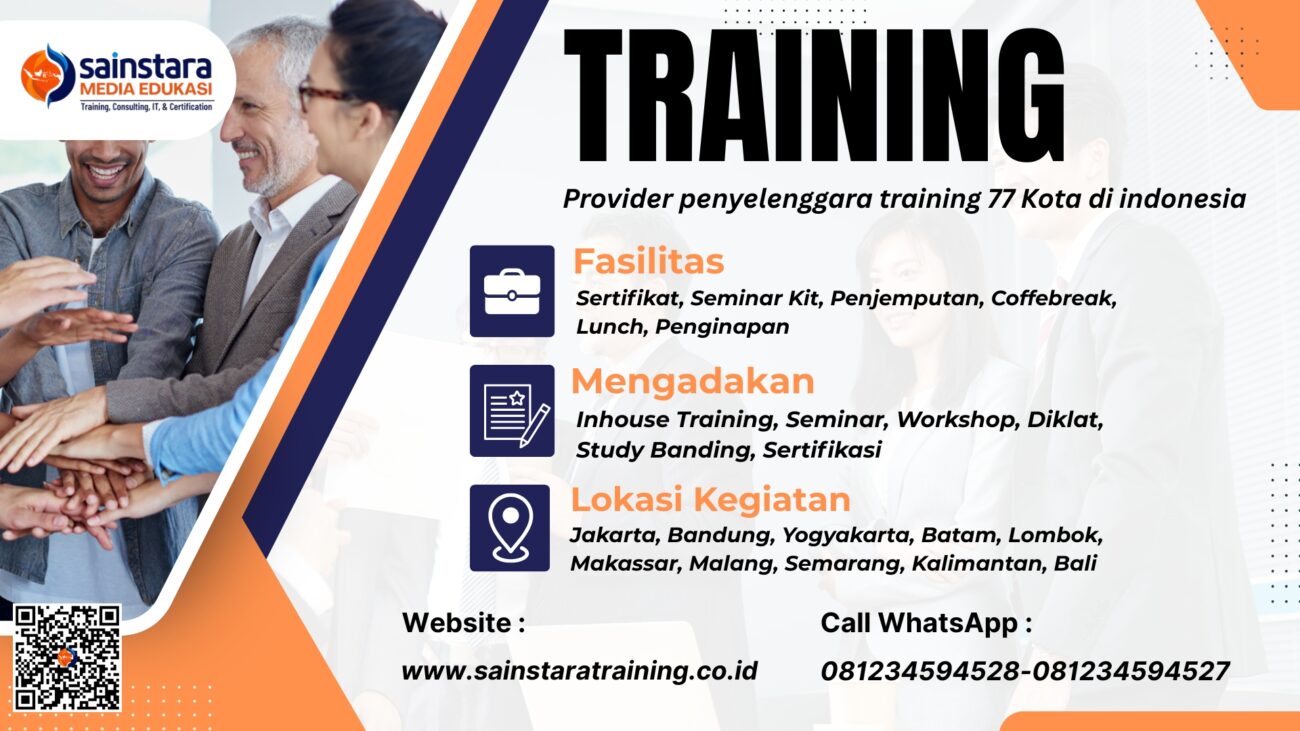 sainstara
MEDIA EDUKASI
Training, Consulting, IT, & Certification

TRAINING

Provider penyelenggara training 77 Kota di indonesia

Fasilitas
Sertifikat, Seminar Kit, Penjemputan, Coffebreak, Lunch, Penginapan

Mengadakan
Inhouse Training, Seminar, Workshop, Diklat, Study Banding, Sertifikasi

Lokasi Kegiatan
Jakarta, Bandung, Yogyakarta, Batam, Lombok, Makassar, Malang, Semarang, Kalimantan, Bali

Website :
www.sainstaratraining.co.id

Call WhatsApp :
081234594528-081234594527